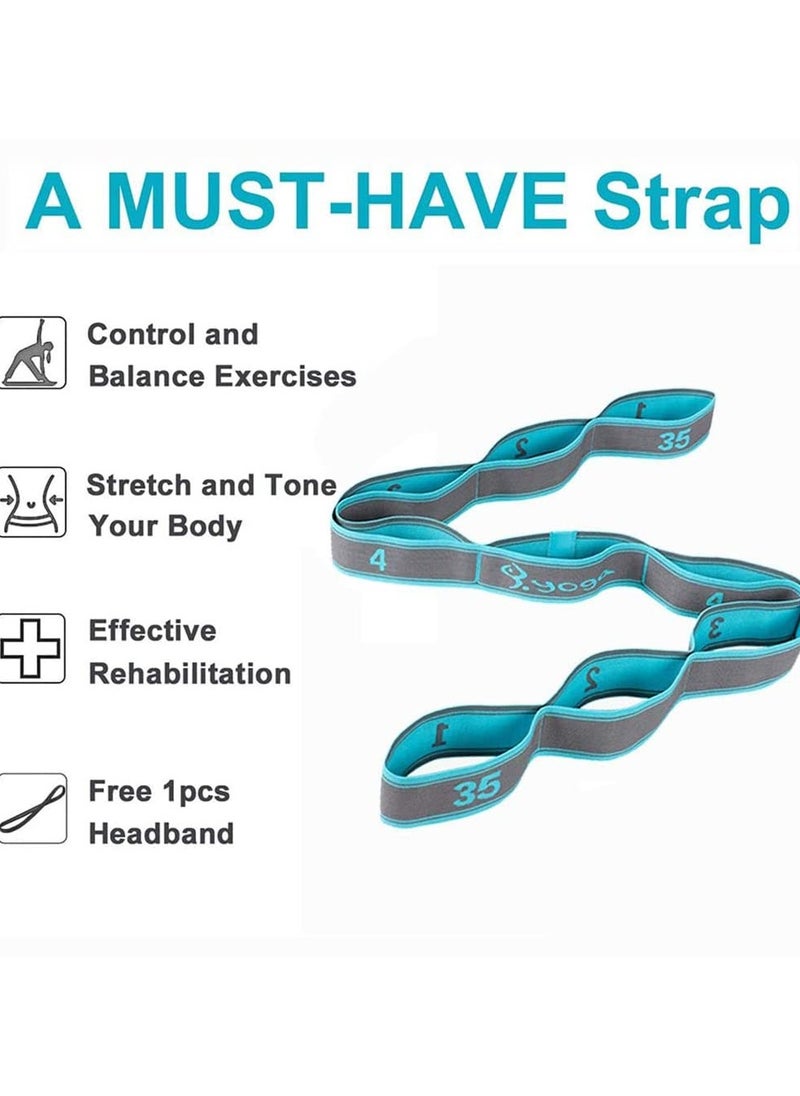 A MUST-HAVE Strap

Control and Balance Exercises

Stretch and Tone Your Body

Effective Rehabilitation

Free 1pcs Headband

1
2
35
4
yoga
4
3
2
1
35